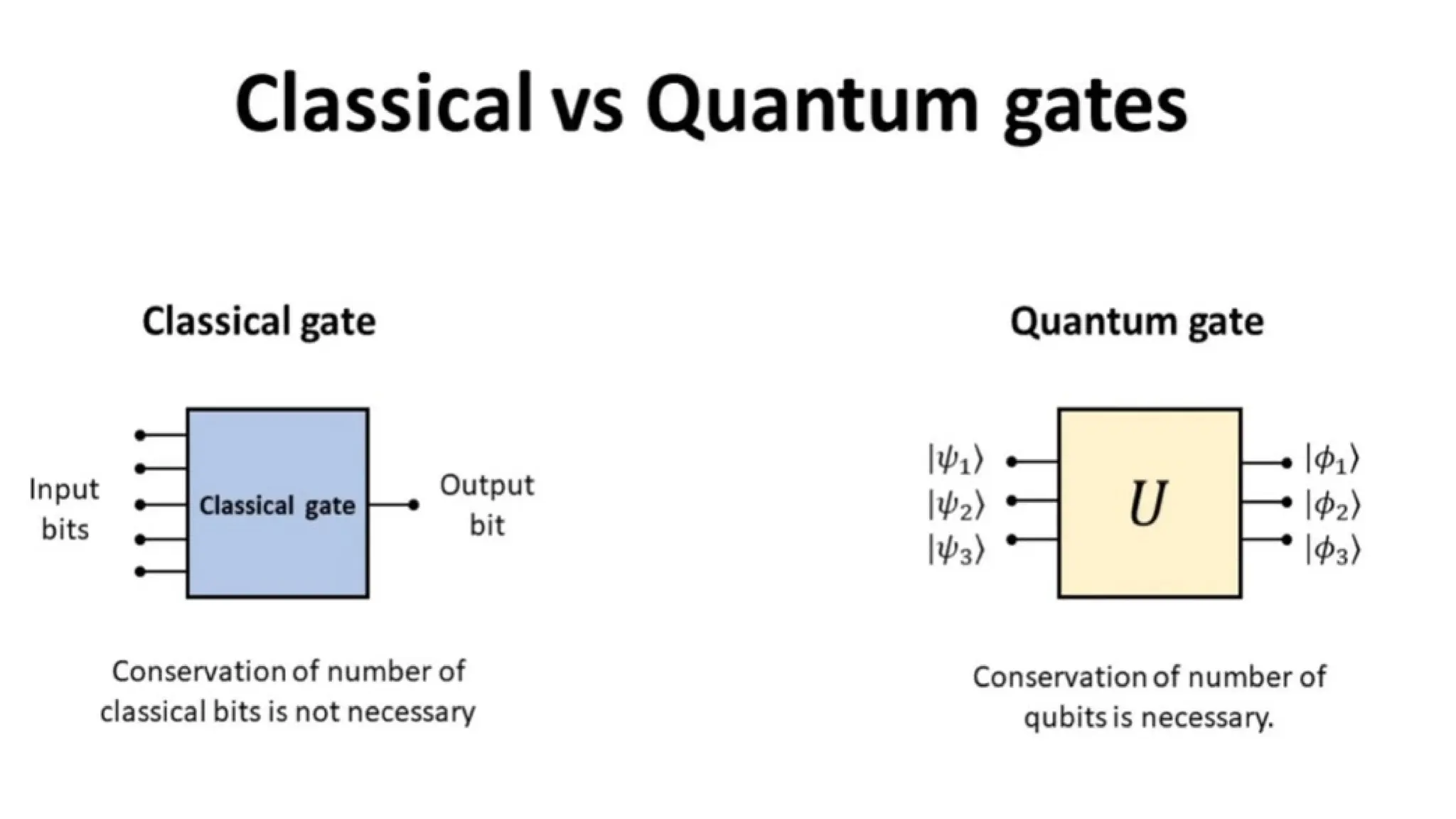 Classical vs Quantum gates

Classical gate

Input bits

Classical gate

Output bit

Conservation of number of classical bits is not necessary

Quantum gate

$|\psi_1\rangle$
$|\psi_2\rangle$
$|\psi_3\rangle$

$U$

$|\phi_1\rangle$
$|\phi_2\rangle$
$|\phi_3\rangle$

Conservation of number of qubits is necessary.